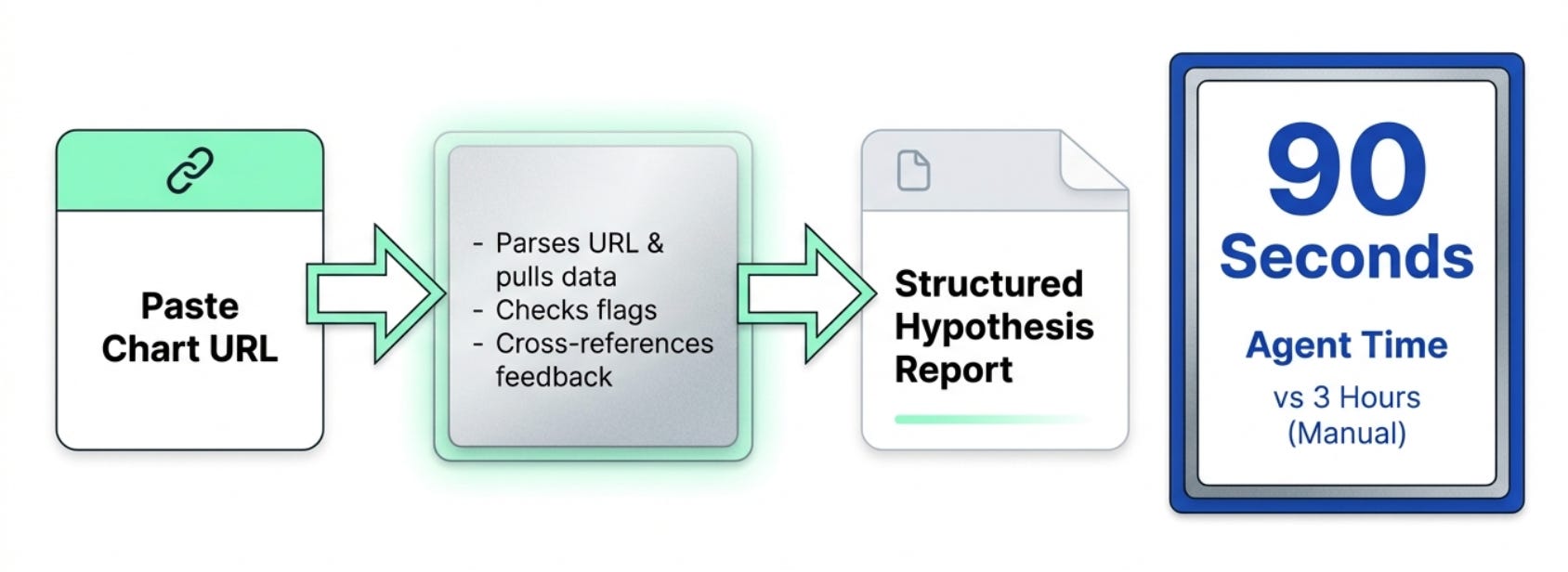 Paste Chart URL

- Parses URL & pulls data
- Checks flags
- Cross-references feedback

Structured Hypothesis Report

90 Seconds

Agent Time

vs 3 Hours (Manual)